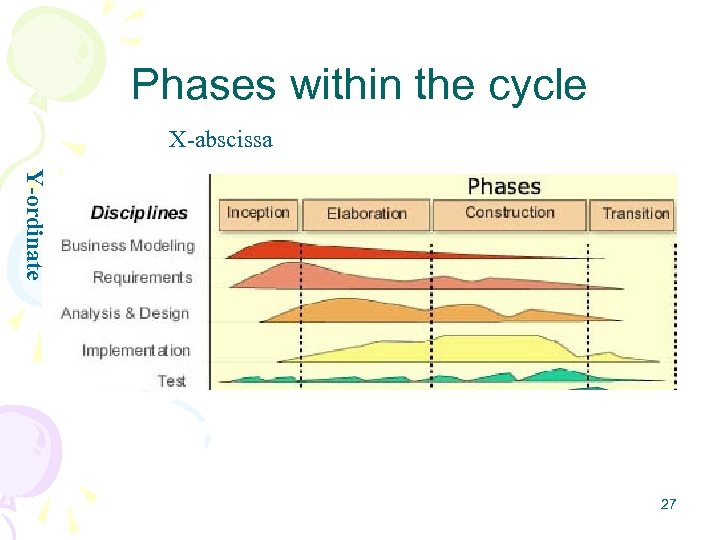 Phases within the cycle

X-abscissa

Y-ordinate

Phases

Disciplines

Inception

Elaboration

Construction

Transition

Business Modeling

Requirements

Analysis & Design

Implementation

Test

27